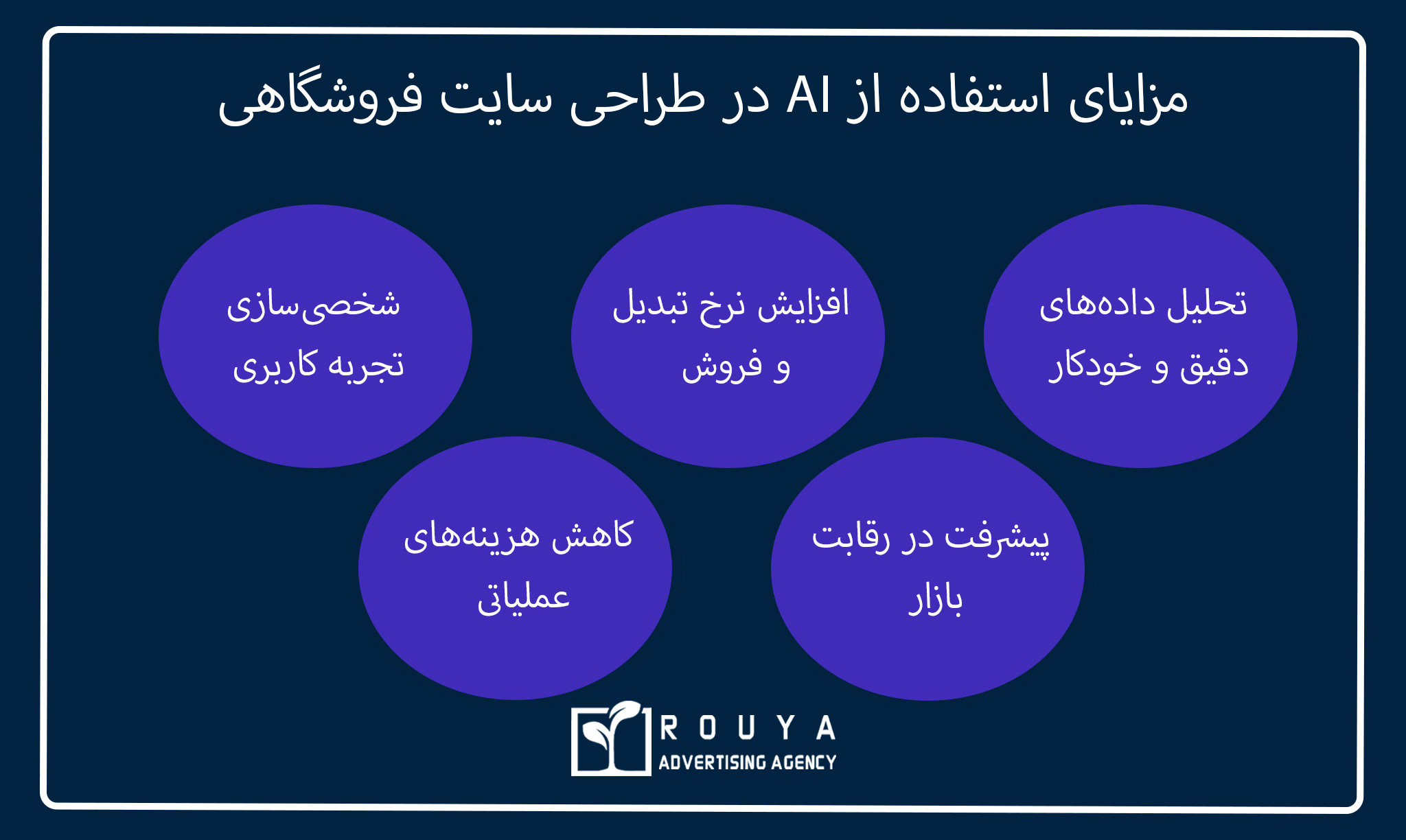 مزایای استفاده از AI در طراحی سایت فروشگاهی

تحلیل داده‌های دقیق و خودکار

افزایش نرخ تبدیل و فروش

شخصی‌سازی تجربه کاربری

پیشرفت در رقابت بازار

کاهش هزینه‌های عملیاتی

ROUYA
ADVERTISING AGENCY